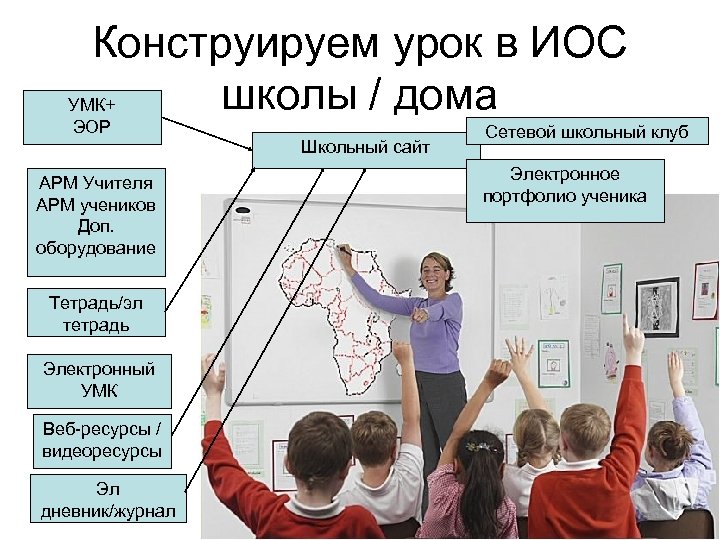 Конструируем урок в ИОС школы / дома

УМК+
ЭОР

Школьный сайт

Сетевой школьный клуб

Электронное портфолио ученика

АРМ Учителя
АРМ учеников
Доп. оборудование

Тетрадь/эл тетрадь

Электронный УМК

Веб-ресурсы / видеоресурсы

Эл дневник/журнал